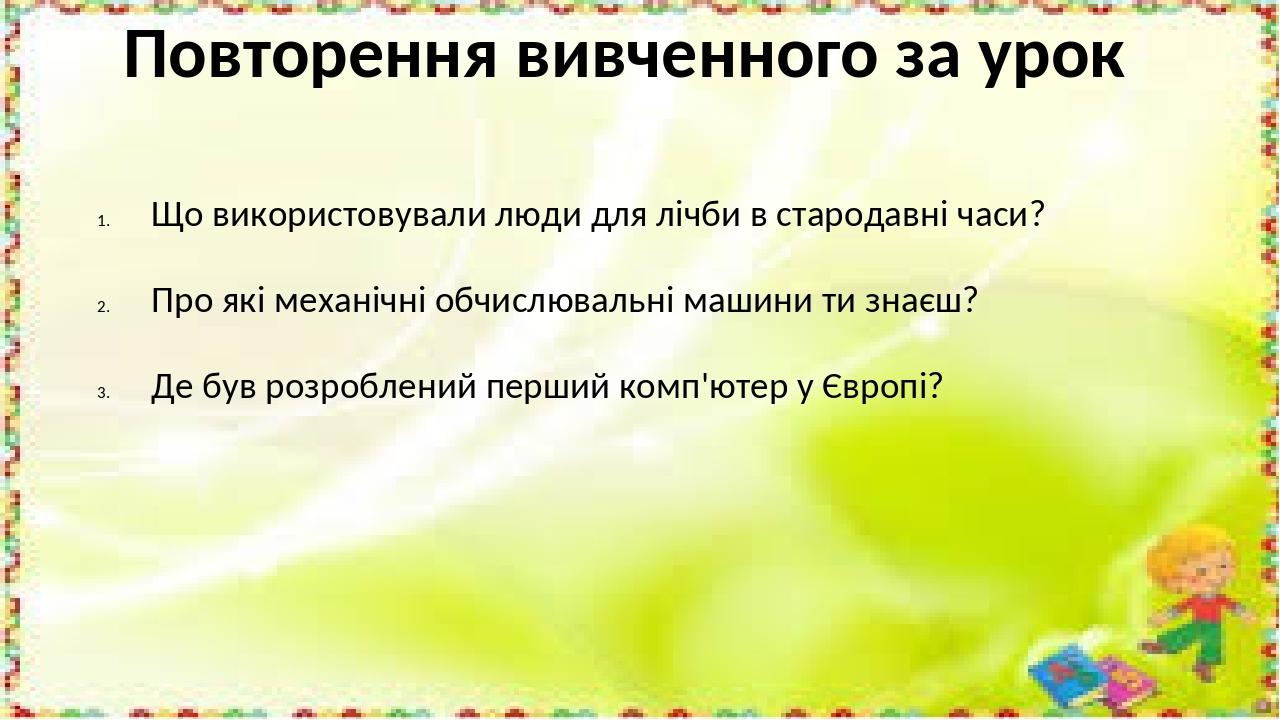 Повторення вивченного за урок

1. Що використовували люди для лічби в стародавні часи?

2. Про які механічні обчислювальні машини ти знаєш?

3. Де був розроблений перший комп'ютер у Європі?